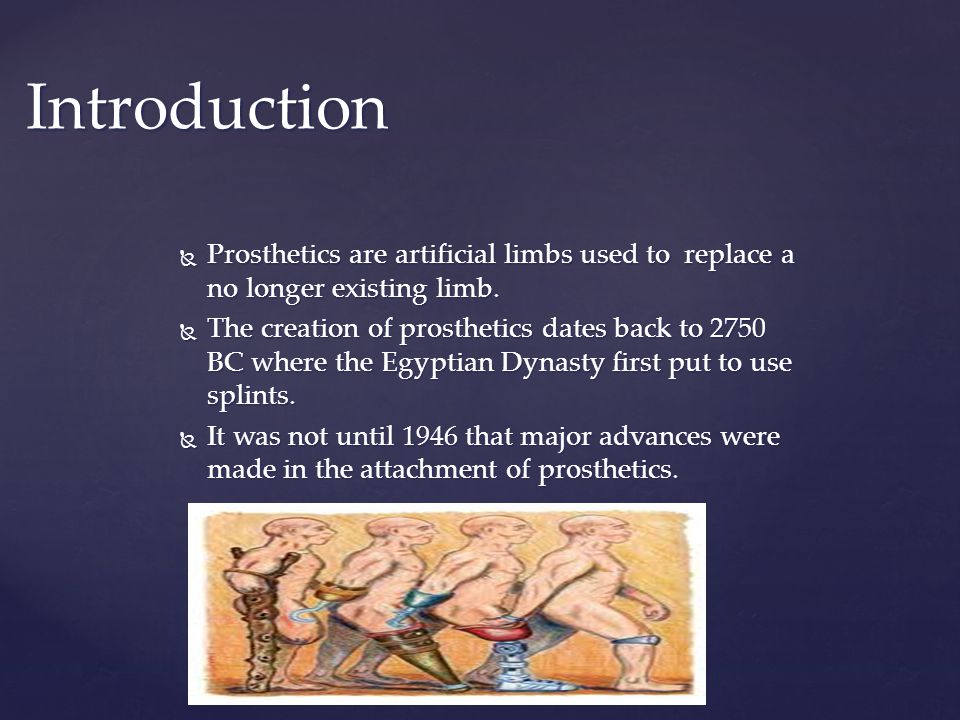 Introduction

Prosthetics are artificial limbs used to replace a no longer existing limb.

The creation of prosthetics dates back to 2750 BC where the Egyptian Dynasty first put to use splints.

It was not until 1946 that major advances were made in the attachment of prosthetics.